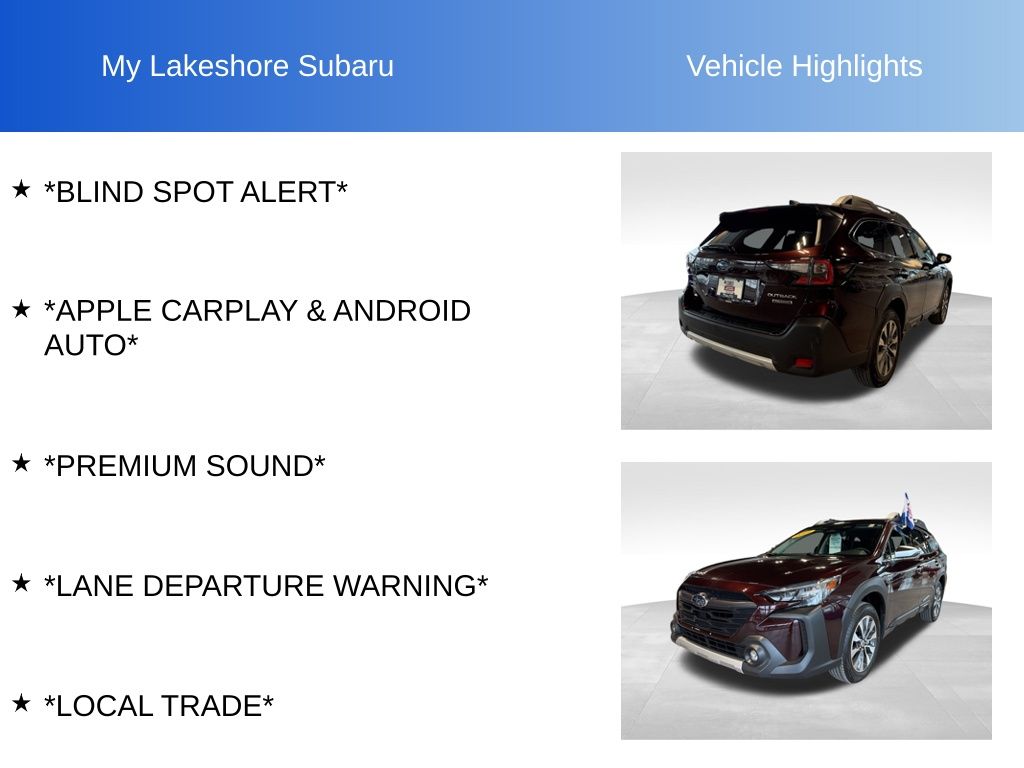 My Lakeshore Subaru

Vehicle Highlights

★ *BLIND SPOT ALERT*

★ *APPLE CARPLAY & ANDROID AUTO*

★ *PREMIUM SOUND*

★ *LANE DEPARTURE WARNING*

★ *LOCAL TRADE*